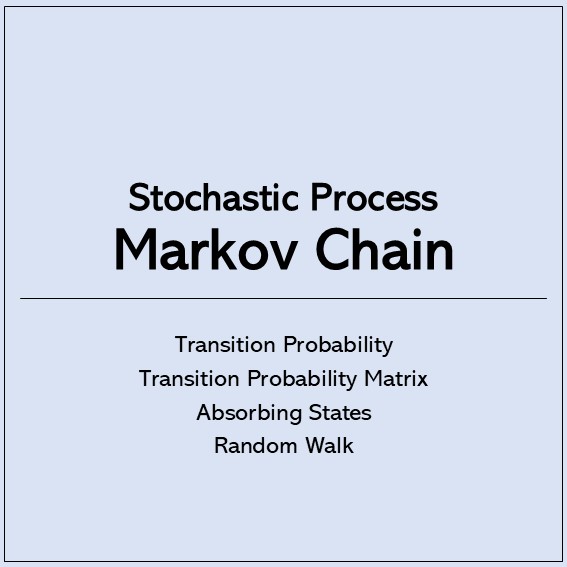 Stochastic Process
Markov Chain

Transition Probability
Transition Probability Matrix
Absorbing States
Random Walk